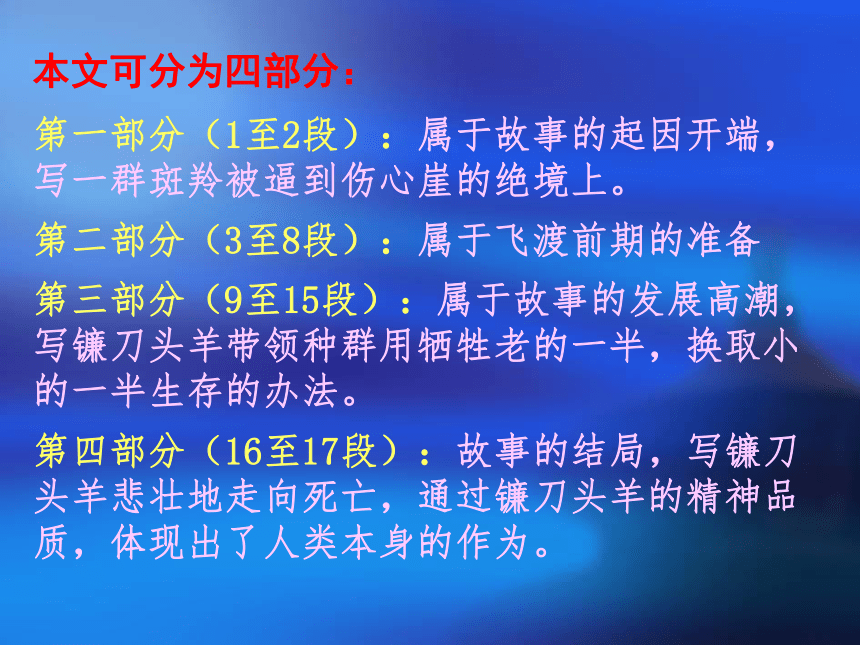 本文可分为四部分：

第一部分（1至2段）：属于故事的起因开端，写一群斑羚被逼到伤心崖的绝境上。

第二部分（3至8段）：属于飞渡前期的准备

第三部分（9至15段）：属于故事的发展高潮，写镰刀头羊带领种群用牺牲老的一半，换取小的一半生存的办法。

第四部分（16至17段）：故事的结局，写镰刀头羊悲壮地走向死亡，通过镰刀头羊的精神品质，体现出了人类本身的作为。